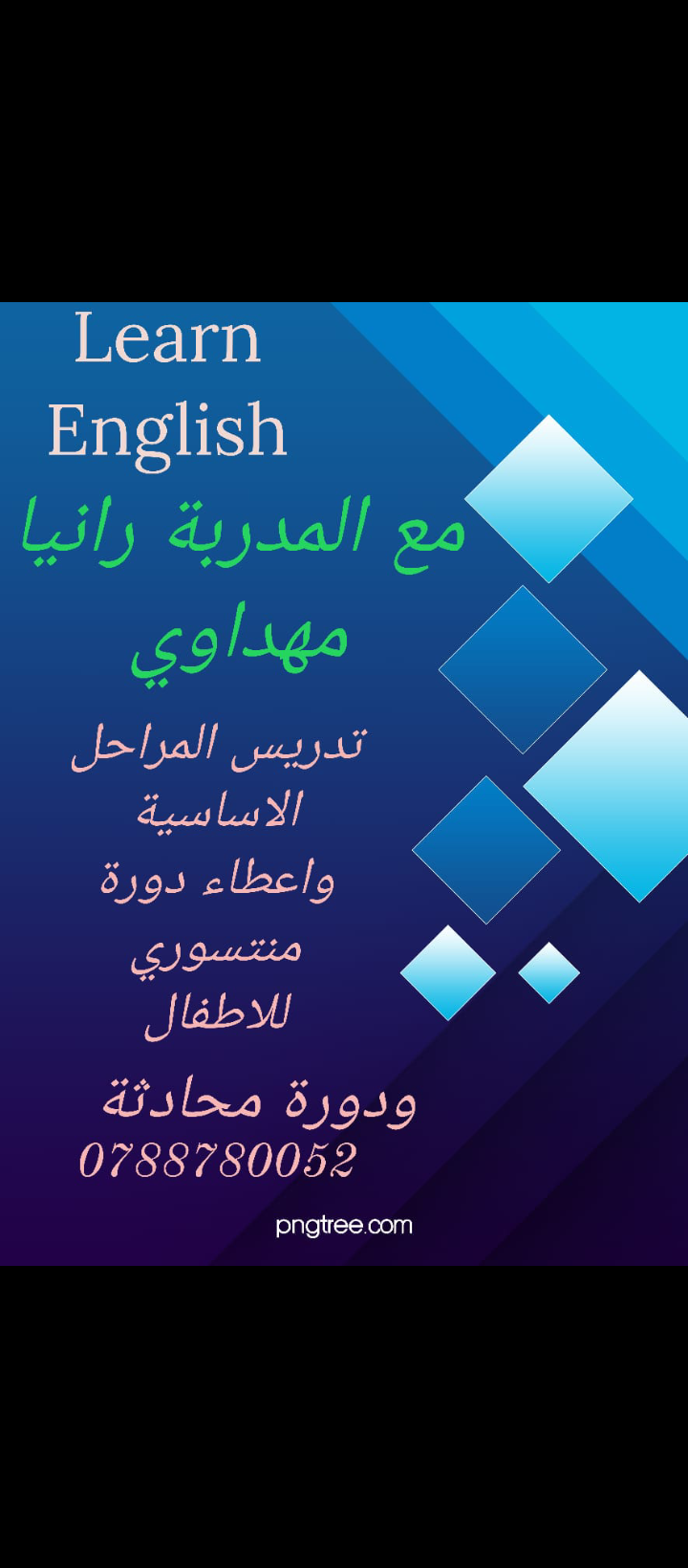 Learn English

مع المدربة رانيا مهداوي

تدريس المراحل الاساسية واعطاء دورة منتسوري للاطفال

ودورة محادثة
0788780052

pngtree.com